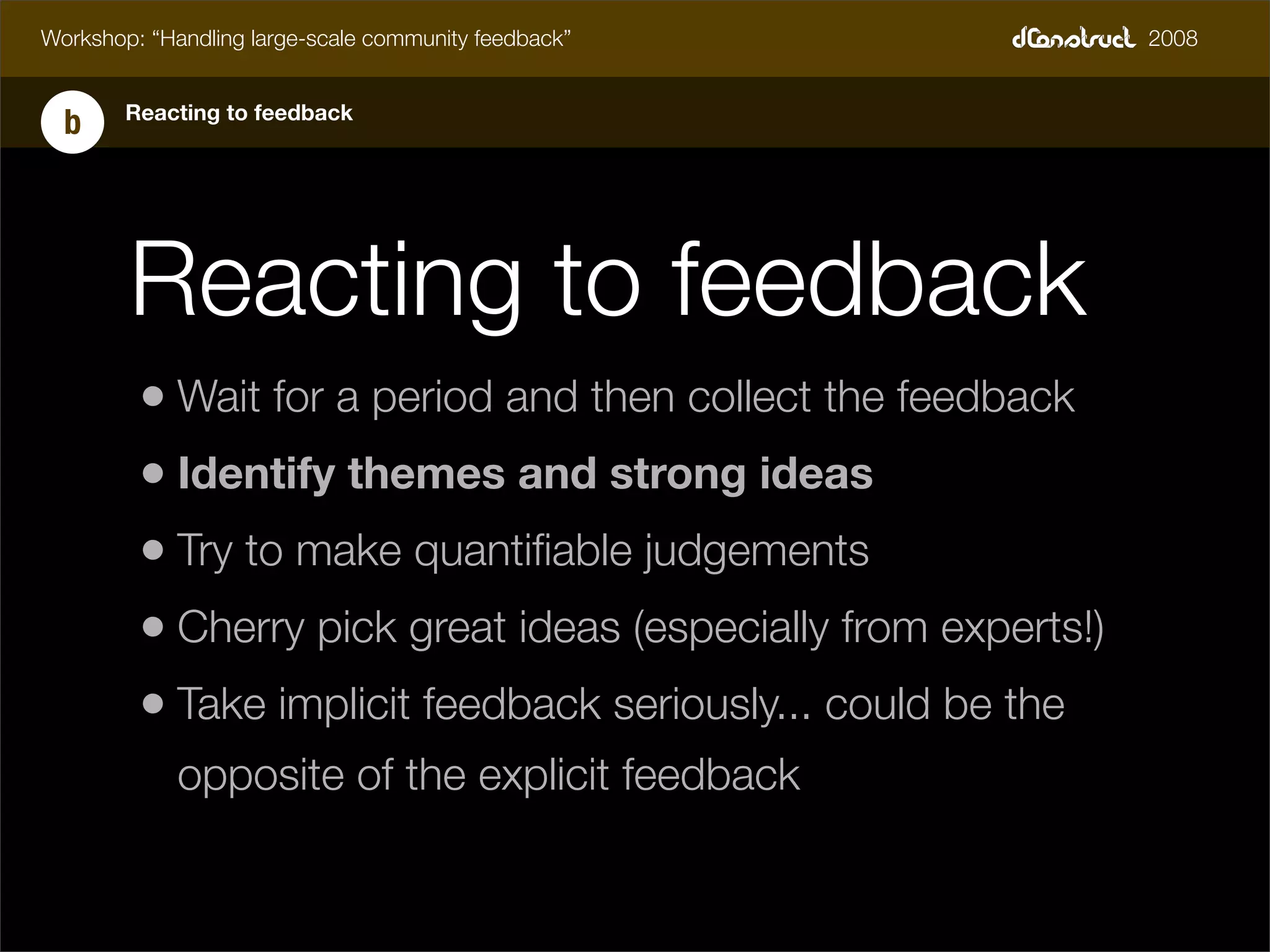 Workshop: “Handling large-scale community feedback”

dConstruct 2008

b

Reacting to feedback

Reacting to feedback

• Wait for a period and then collect the feedback

• Identify themes and strong ideas

• Try to make quantifiable judgements

• Cherry pick great ideas (especially from experts!)

• Take implicit feedback seriously... could be the opposite of the explicit feedback